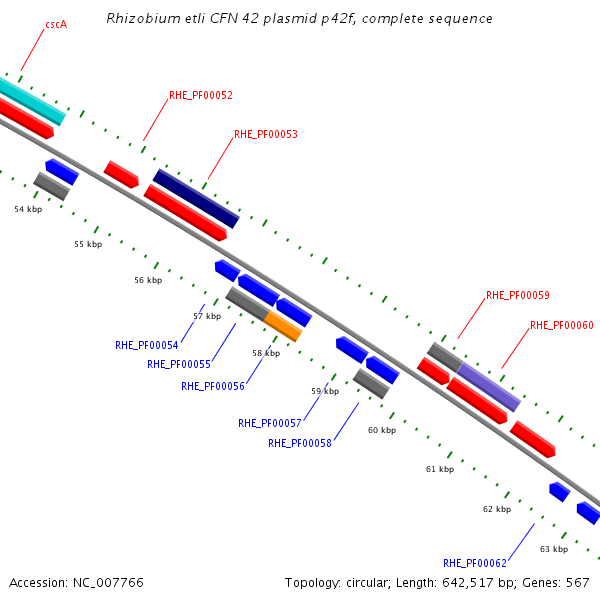 Rhizobium etli CFN 42 plasmid p42f, complete sequence

cscA

RHE_PF00052

RHE_PF00053

54 kbp

55 kbp

56 kbp

57 kbp

RHE_PF00054

RHE_PF00055

58 kbp

RHE_PF00056

59 kbp

RHE_PF00057

RHE_PF00058

60 kbp

RHE_PF00059

RHE_PF00060

61 kbp

62 kbp

63 kbp

RHE_PF00062

Accession: NC_007766

Topology: circular; Length: 642,517 bp; Genes: 567